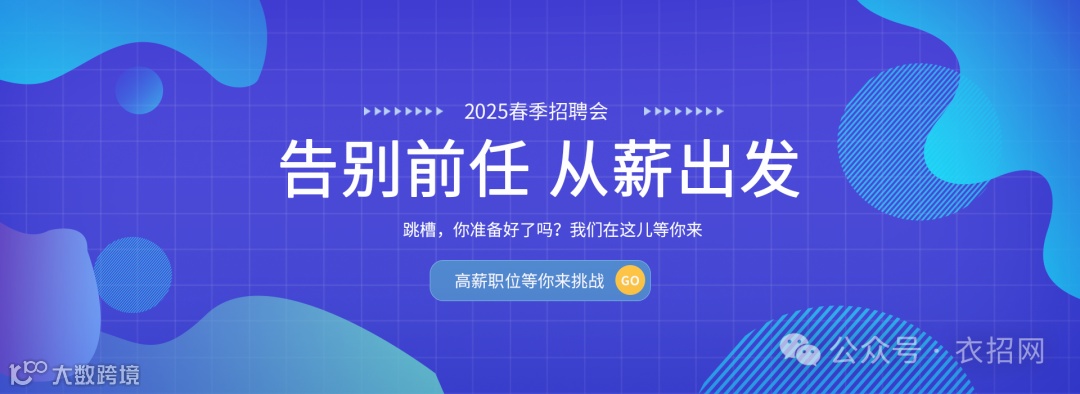 2025春季招聘会

告别前任 从薪出发

跳槽，你准备好了吗？我们在这儿等你来

高薪职位等你来挑战 GO

公众号 · 衣招网

大数跨境